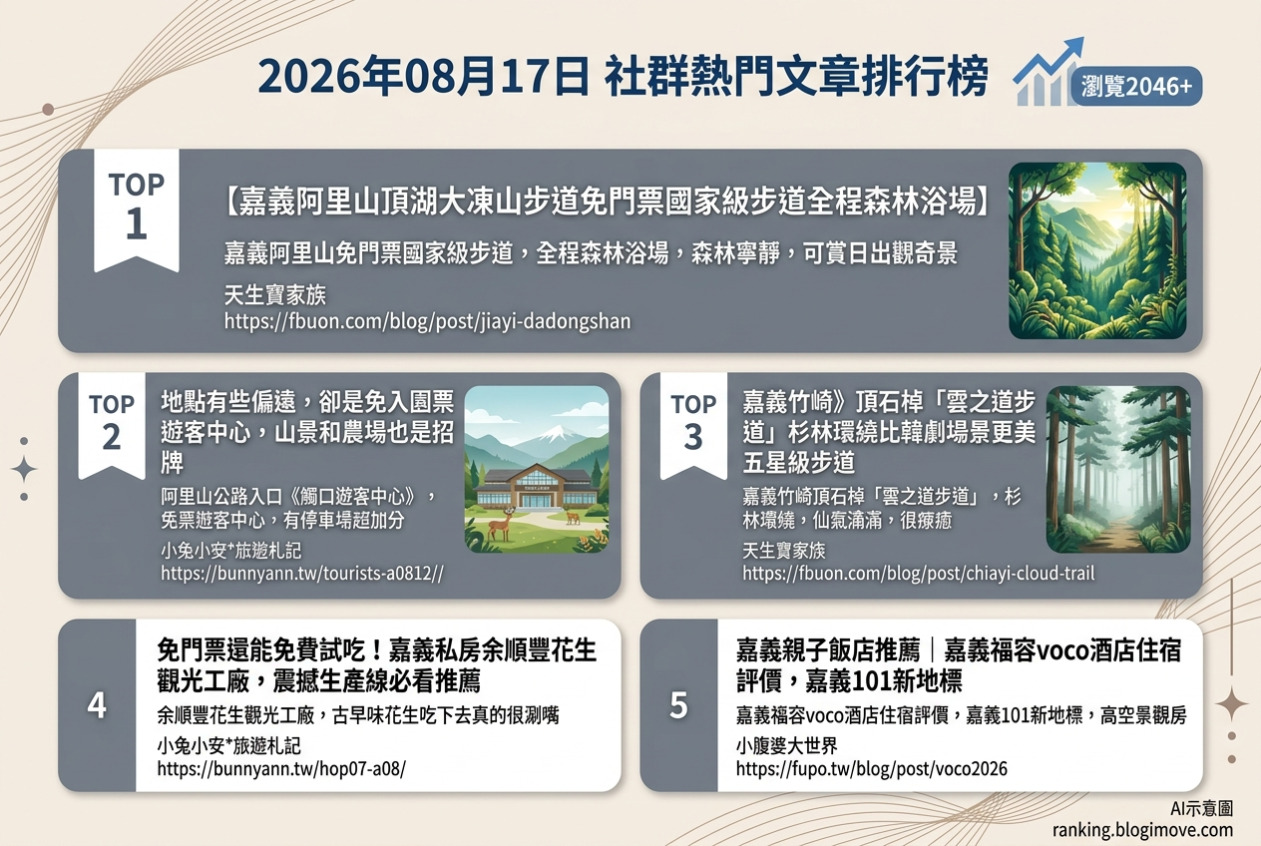 2026年08月17日 社群熱門文章排行榜

瀏覽2046+

TOP 1

【嘉義阿里山頂湖大凍山步道免門票國家級步道全程森林浴場】

嘉義阿里山免門票國家級步道，全程森林浴場，森林寧靜，可賞日出觀奇景

天生寶家族

https://fbuon.com/blog/post/jiayi-dadongshan

TOP 2

地點有些偏遠，卻是免入園票遊客中心，山景和農場也是招牌

阿里山公路入口《觸口遊客中心》，免票遊客中心，有停車場超加分

小兔小安*旅遊札記

https://bunnyann.tw/tourists-a0812//

TOP 3

嘉義竹崎》頂石棹「雲之道步道」杉林環繞比韓劇場景更美五星級步道

嘉義竹崎頂石棹「雲之道步道」，杉林環繞，仙氣滿滿，很療癒

天生寶家族

https://fbuon.com/blog/post/chiayi-cloud-trail

4

免門票還能免費試吃！嘉義私房余順豐花生觀光工廠，震撼生產線必看推薦

余順豐花生觀光工廠，古早味花生吃下去真的很涮嘴

小兔小安*旅遊札記

https://bunnyann.tw/hop07-a08/

5

嘉義親子飯店推薦｜嘉義福容voco酒店住宿評價，嘉義101新地標

嘉義福容voco酒店住宿評價，嘉義101新地標，高空景觀房

小腹婆大世界

https://fupo.tw/blog/post/voco2026

AI示意圖

ranking.blogimove.com